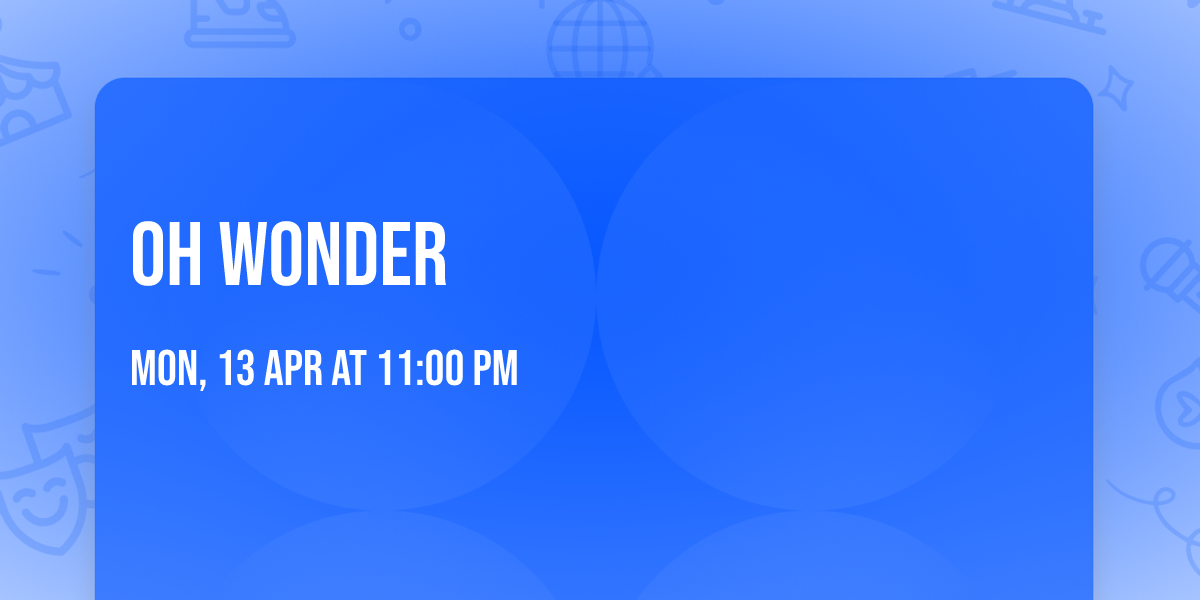 OH WONDER

MON, 13 APR AT 11:00 PM